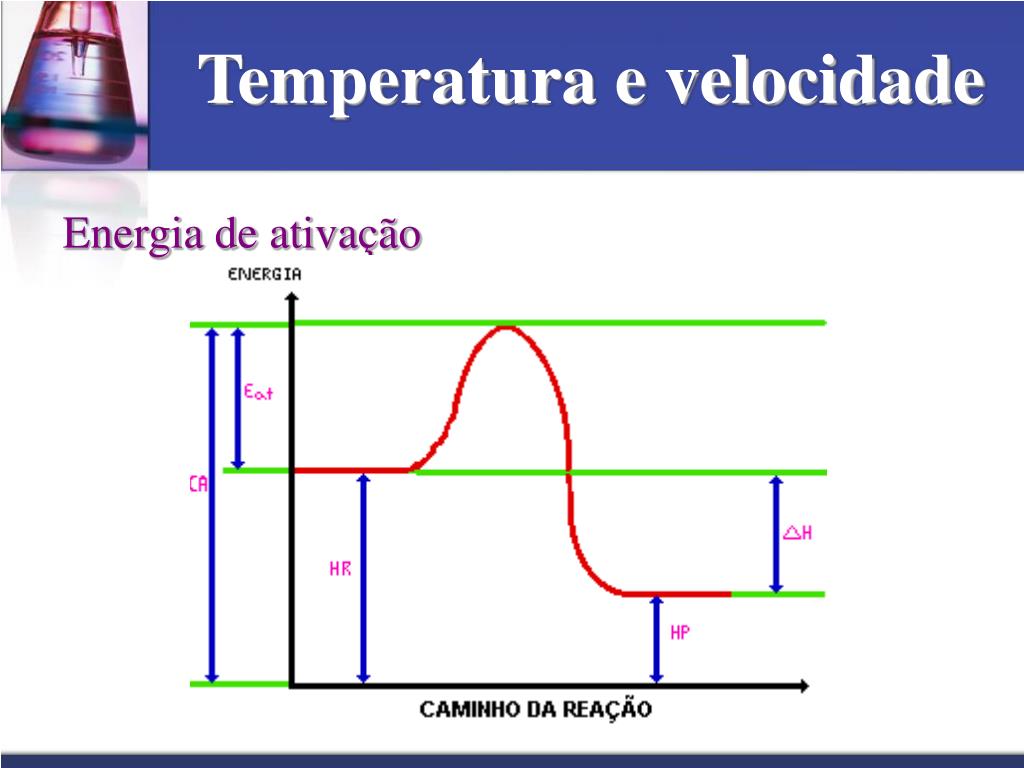 Temperatura e velocidade

Energia de ativação

ENERGIA

$E_{at}$

CA

HR

$\Delta H$

HP

CAMINHO DA REAÇÃO